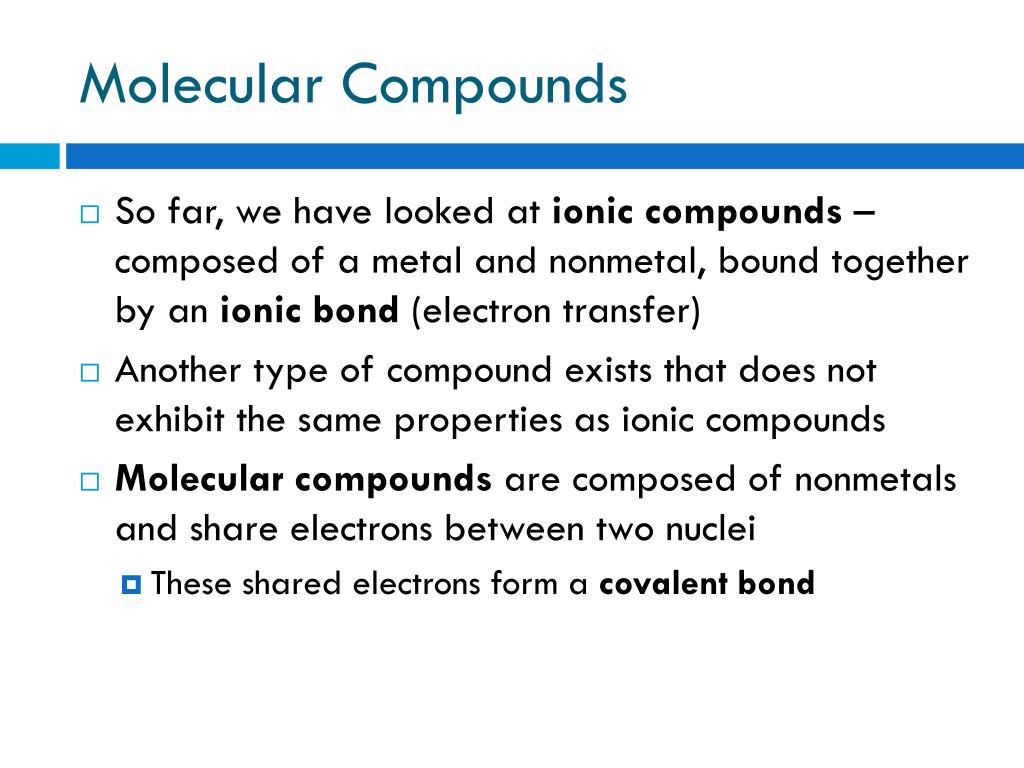 Molecular Compounds

So far, we have looked at ionic compounds – composed of a metal and nonmetal, bound together by an ionic bond (electron transfer)

Another type of compound exists that does not exhibit the same properties as ionic compounds

Molecular compounds are composed of nonmetals and share electrons between two nuclei

These shared electrons form a covalent bond